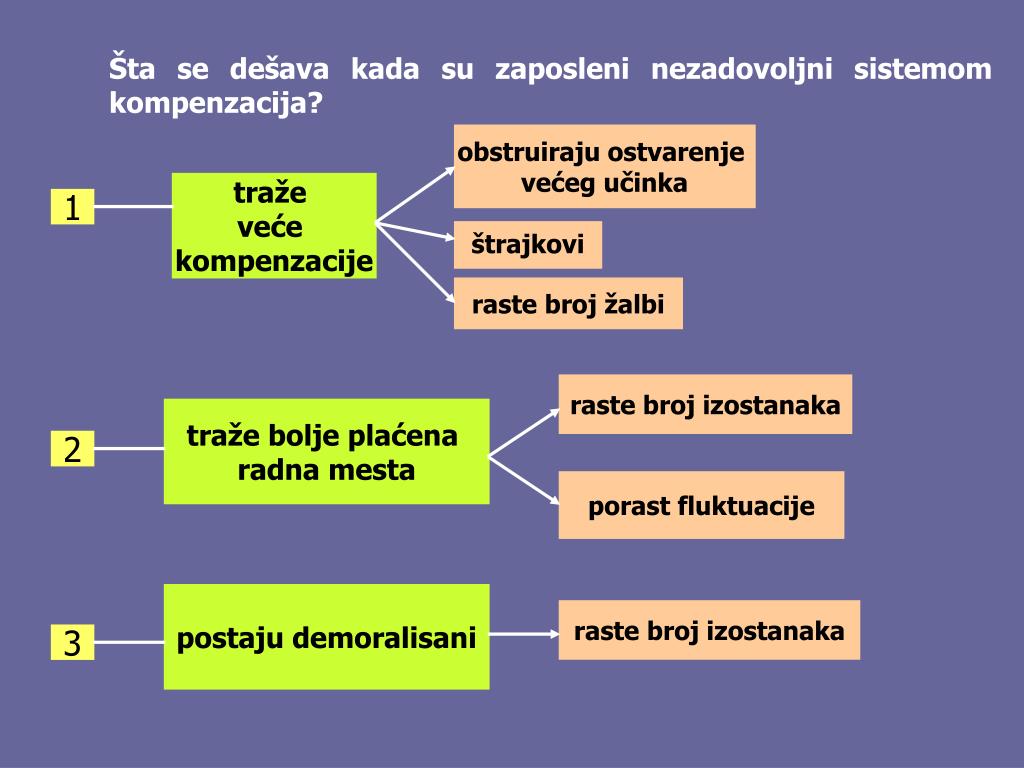 Šta se dešava kada su zaposleni nezadovoljni sistemom kompenzacija?

1

traže
veće
kompenzacije

obstruiraju ostvarenje većeg učinka

štrajkovi

raste broj žalbi

2

traže bolje plaćena radna mesta

raste broj izostanaka

porast fluktuacije

3

postaju demoralisani

raste broj izostanaka